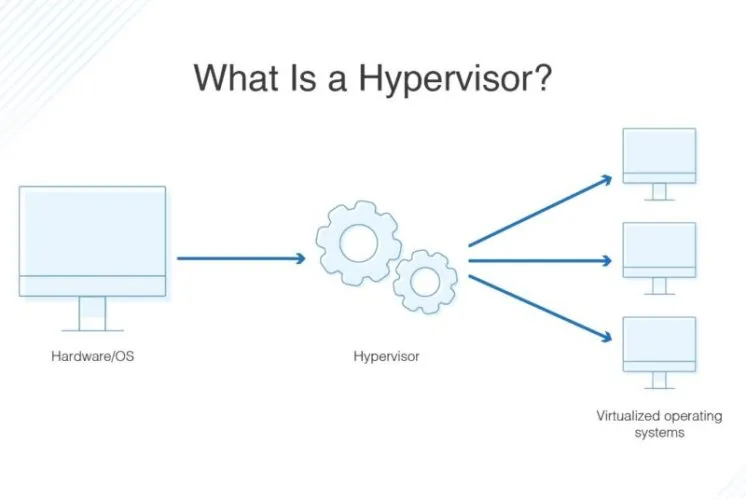 What Is a Hypervisor?

Hardware/OS

Hypervisor

Virtualized operating systems